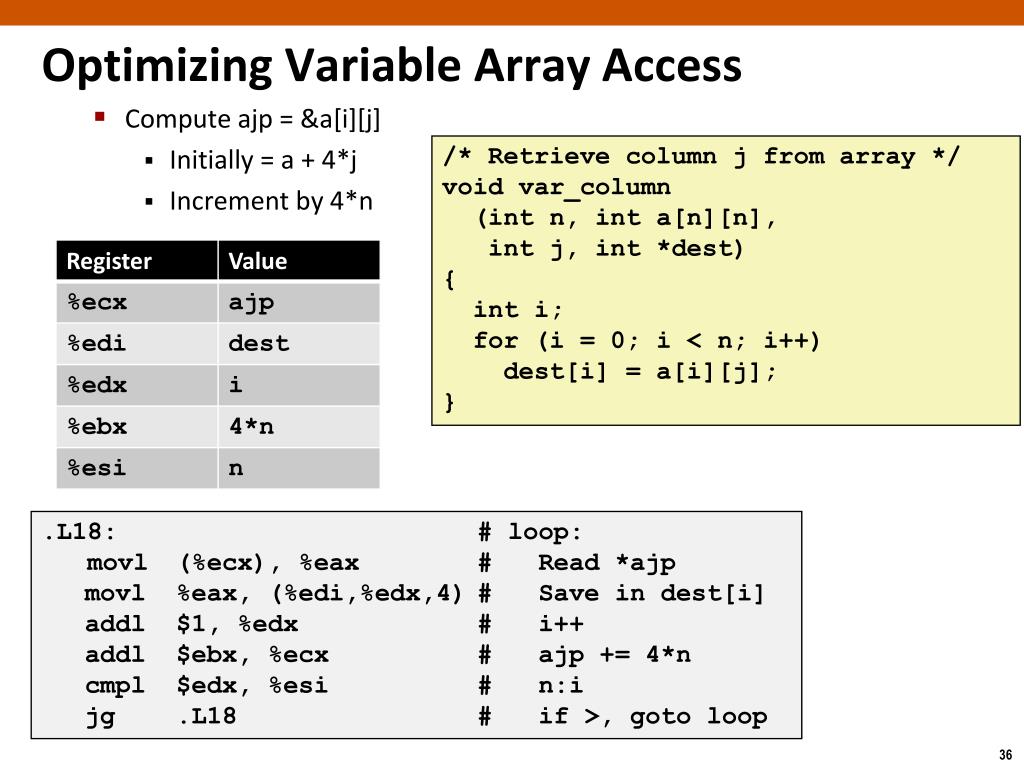 Optimizing Variable Array Access

Compute ajp = &a[i][j]

Initially = a + 4*j

Increment by 4*n

| Register | Value |
|---|---|
| %ecx | ajp |
| %edi | dest |
| %edx | i |
| %ebx | 4*n |
| %esi | n |

/* Retrieve column j from array */
void var_column
  (int n, int a[n][n],
   int j, int *dest)
{
  int i;
  for (i = 0; i < n; i++)
    dest[i] = a[i][j];
}

.L18:                          # loop:
   movl  (%ecx), %eax          #   Read *ajp
   movl  %eax, (%edi,%edx,4)   #   Save in dest[i]
   addl  $1, %edx              #   i++
   addl  $ebx, %ecx            #   ajp += 4*n
   cmpl  $edx, %esi            #   n:i
   jg    .L18                  #   if >, goto loop

36